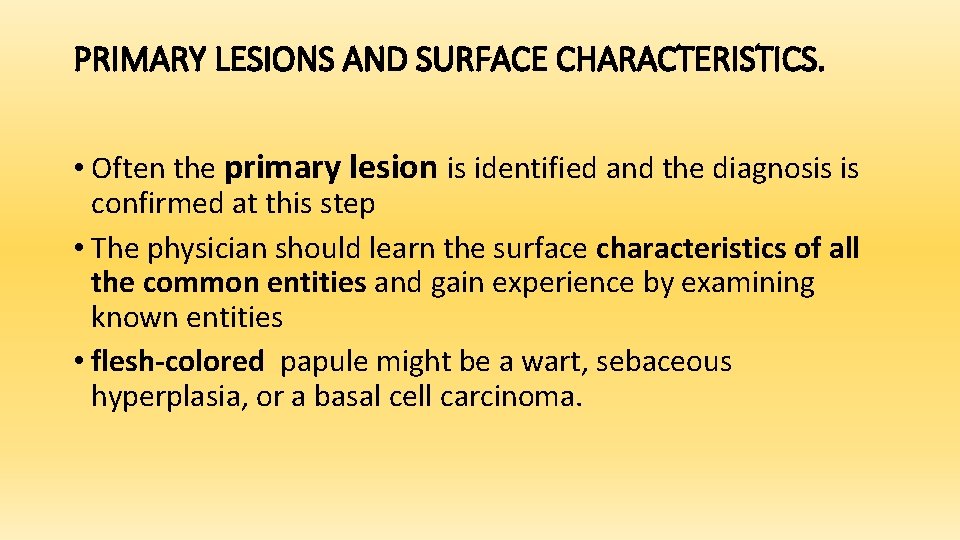 PRIMARY LESIONS AND SURFACE CHARACTERISTICS.

• Often the primary lesion is identified and the diagnosis is confirmed at this step
• The physician should learn the surface characteristics of all the common entities and gain experience by examining known entities
• flesh-colored papule might be a wart, sebaceous hyperplasia, or a basal cell carcinoma.